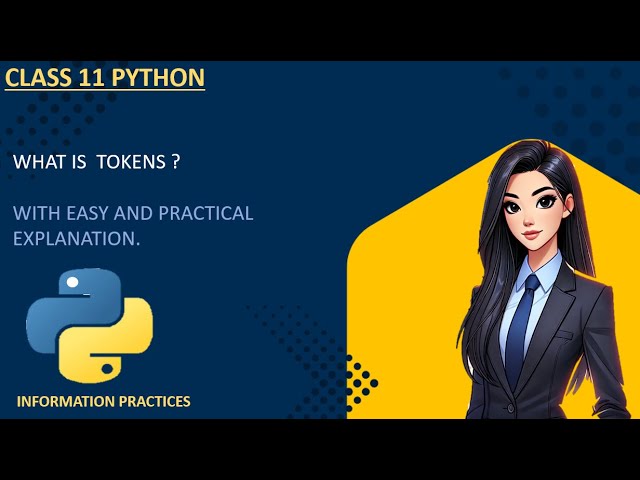 CLASS 11 PYTHON

WHAT IS TOKENS ?

WITH EASY AND PRACTICAL EXPLANATION.

INFORMATION PRACTICES